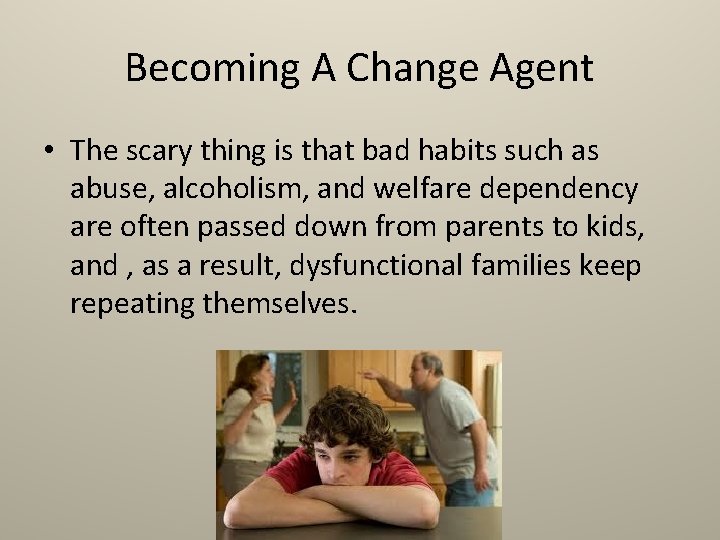 Becoming A Change Agent

• The scary thing is that bad habits such as abuse, alcoholism, and welfare dependency are often passed down from parents to kids, and , as a result, dysfunctional families keep repeating themselves.